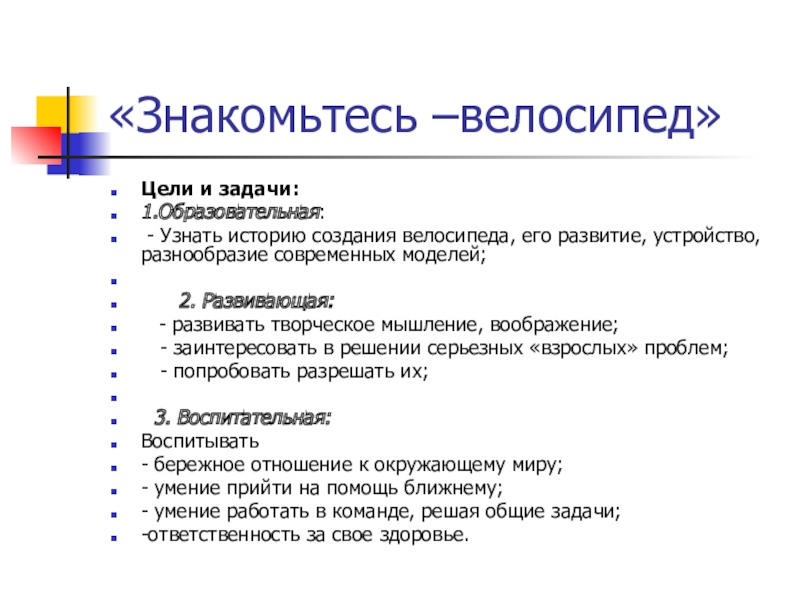 «Знакомьтесь –велосипед»

Цели и задачи:

1.Образовательная:

- Узнать историю создания велосипеда, его развитие, устройство, разнообразие современных моделей;

2. Развивающая:

- развивать творческое мышление, воображение;

- заинтересовать в решении серьезных «взрослых» проблем;

- попробовать разрешать их;

3. Воспитательная:

Воспитывать

- бережное отношение к окружающему миру;

- умение прийти на помощь ближнему;

- умение работать в команде, решая общие задачи;

-ответственность за свое здоровье.